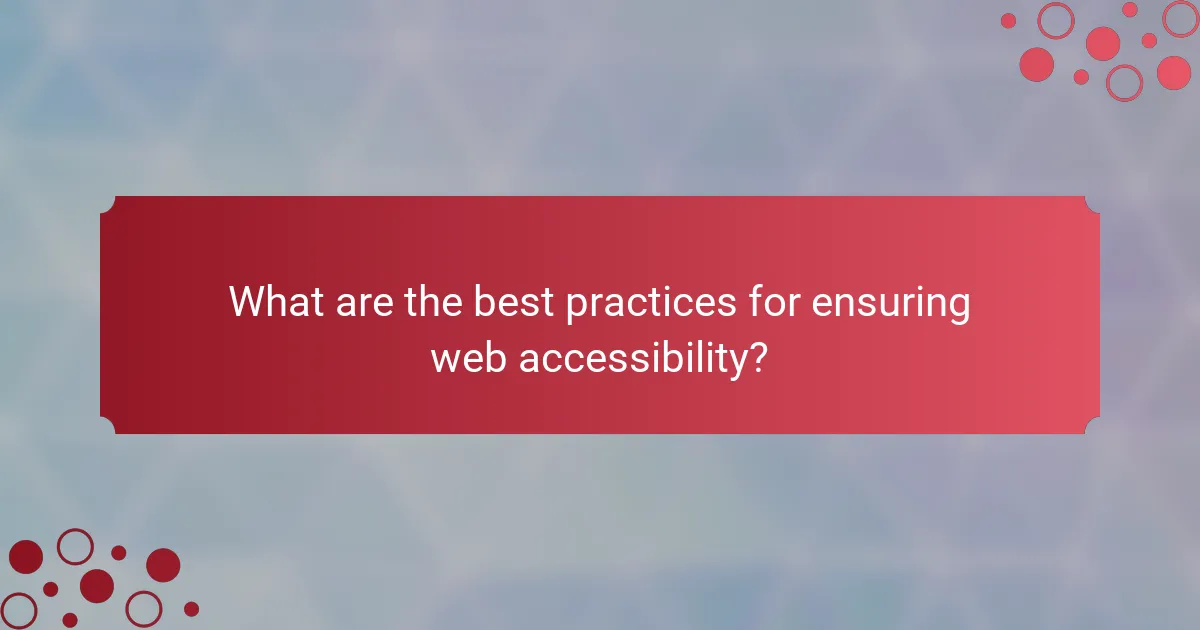 What are the best practices for ensuring web accessibility?